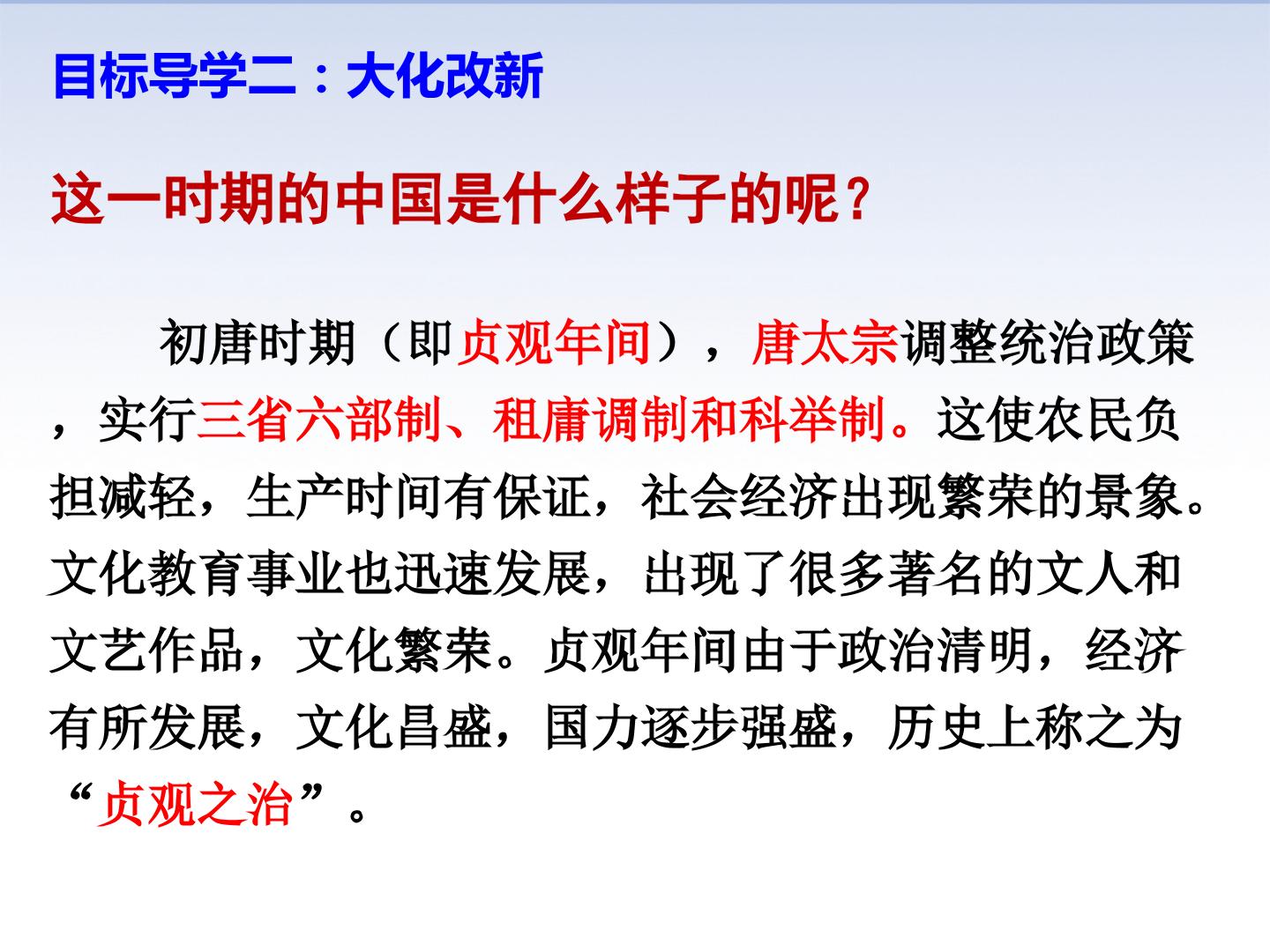 目标导学二：大化改新

这一时期的中国是什么样子的呢？

初唐时期（即贞观年间），唐太宗调整统治政策，实行三省六部制、租庸调制和科举制。这使农民负担减轻，生产时间有保证，社会经济出现繁荣的景象。文化教育事业也迅速发展，出现了很多著名的文人和文艺作品，文化繁荣。贞观年间由于政治清明，经济有所发展，文化昌盛，国力逐步强盛，历史上称之为“贞观之治”。